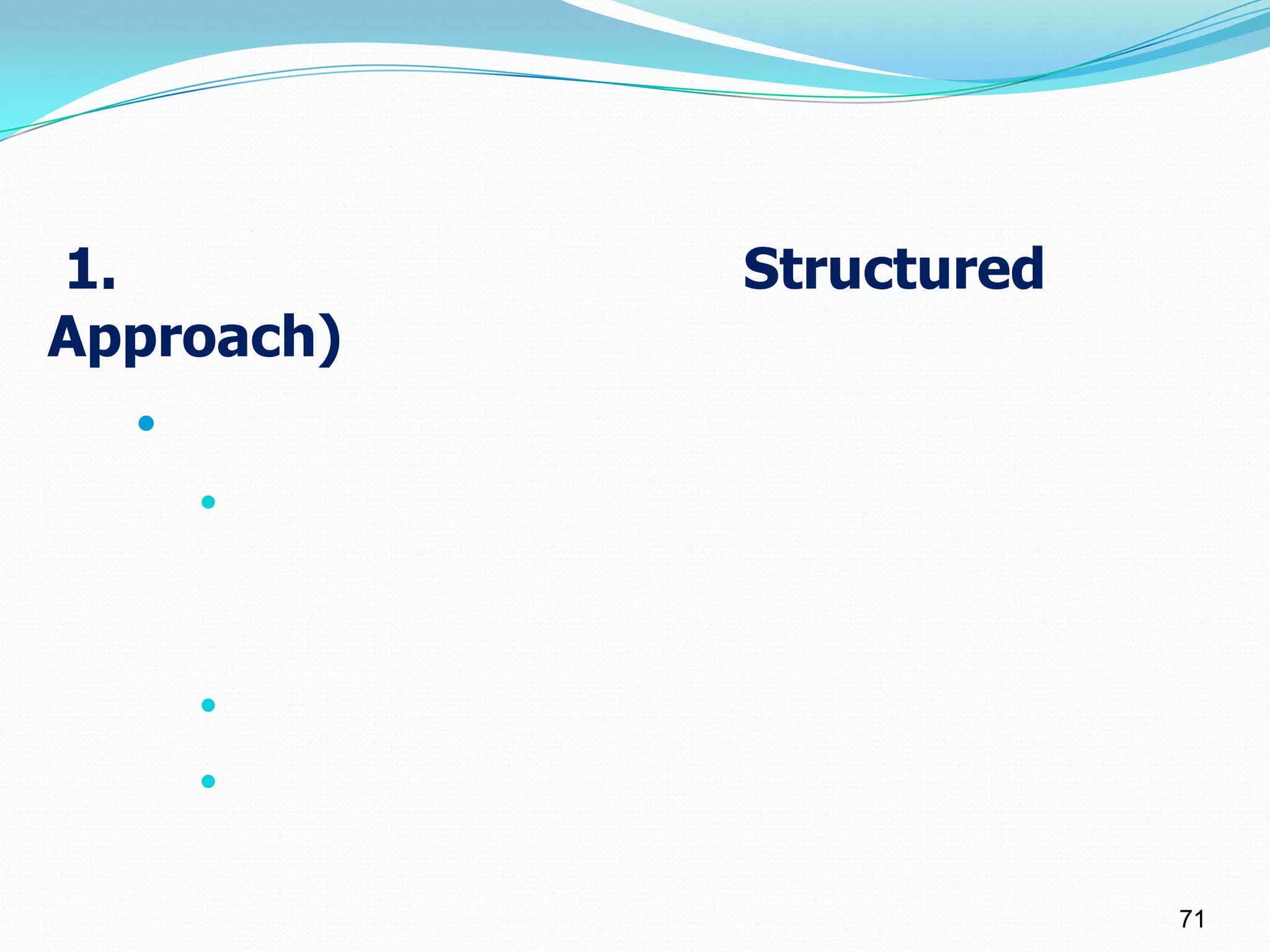 1. Structured Approach)

71